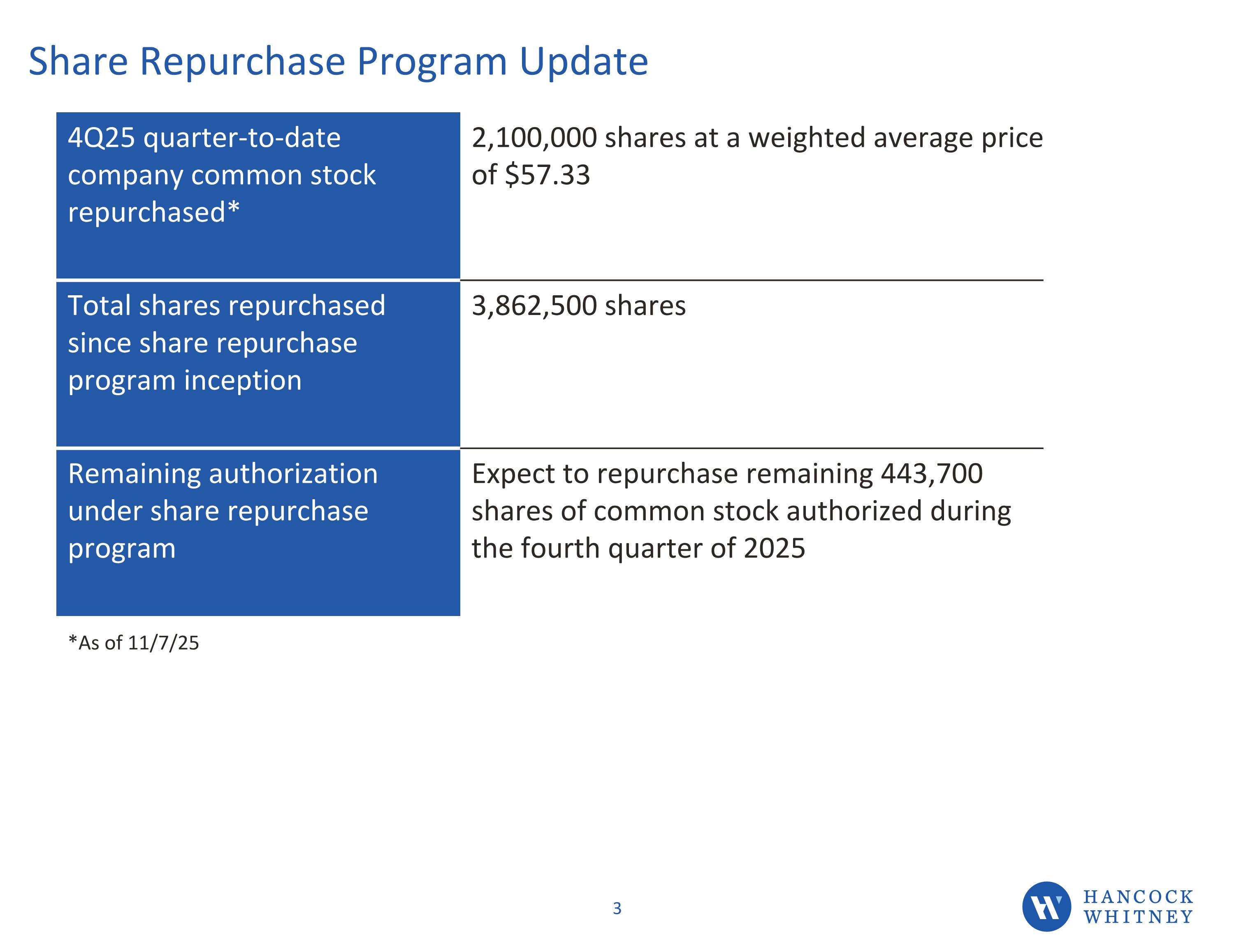 Share Repurchase Program Update

| 4Q25 quarter-to-date company common stock repurchased* | 2,100,000 shares at a weighted average price of \$57.33 |
|---|---|
| Total shares repurchased since share repurchase program inception | 3,862,500 shares |
| Remaining authorization under share repurchase program | Expect to repurchase remaining 443,700 shares of common stock authorized during the fourth quarter of 2025 |

*As of 11/7/25

3

HANCOCK WHITNEY